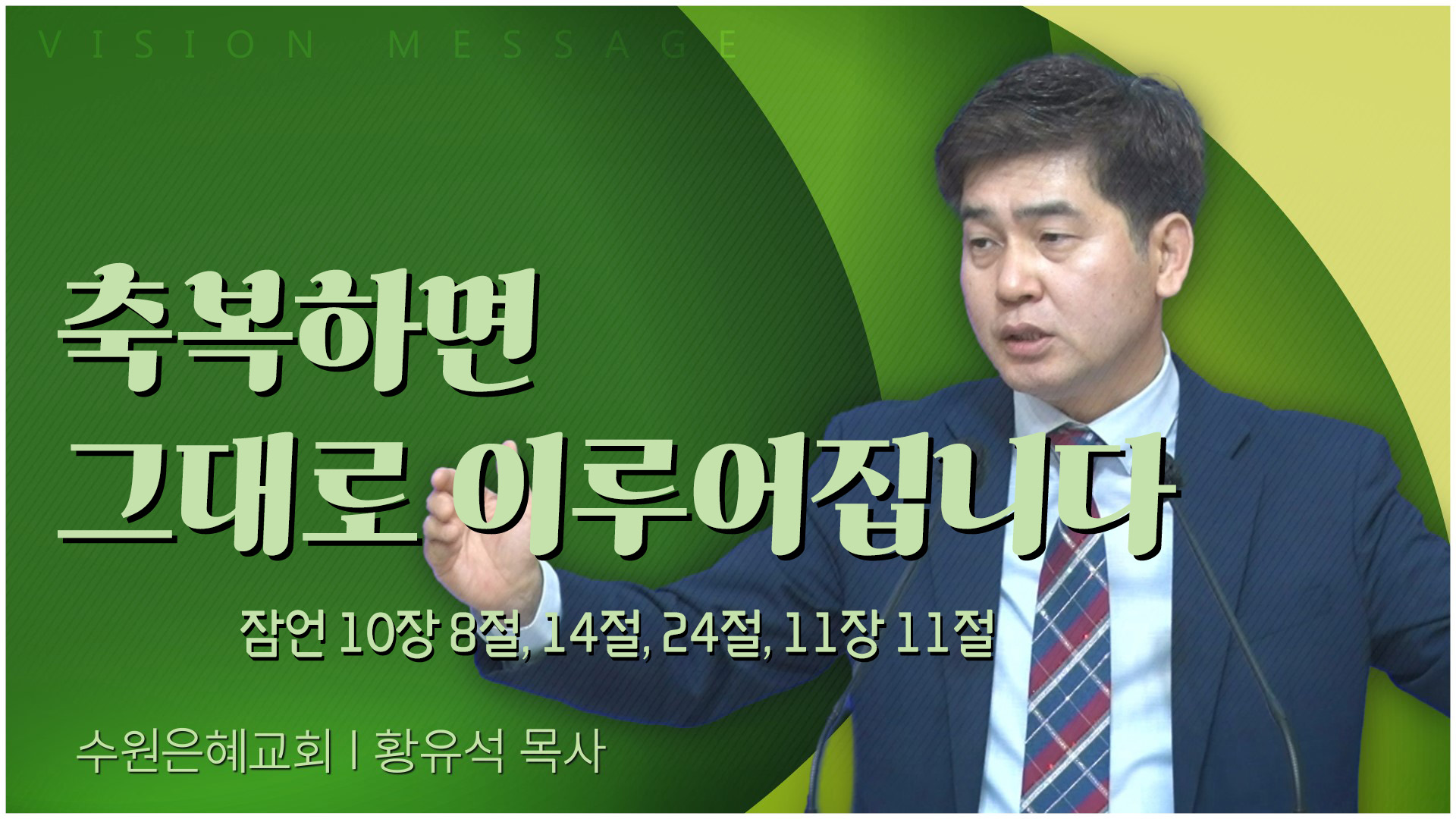 VISION MESSAGE

축복하면
그대로 이루어집니다

잠언 10장 8절, 14절, 24절, 11장 11절

수원은혜교회 | 황유석 목사